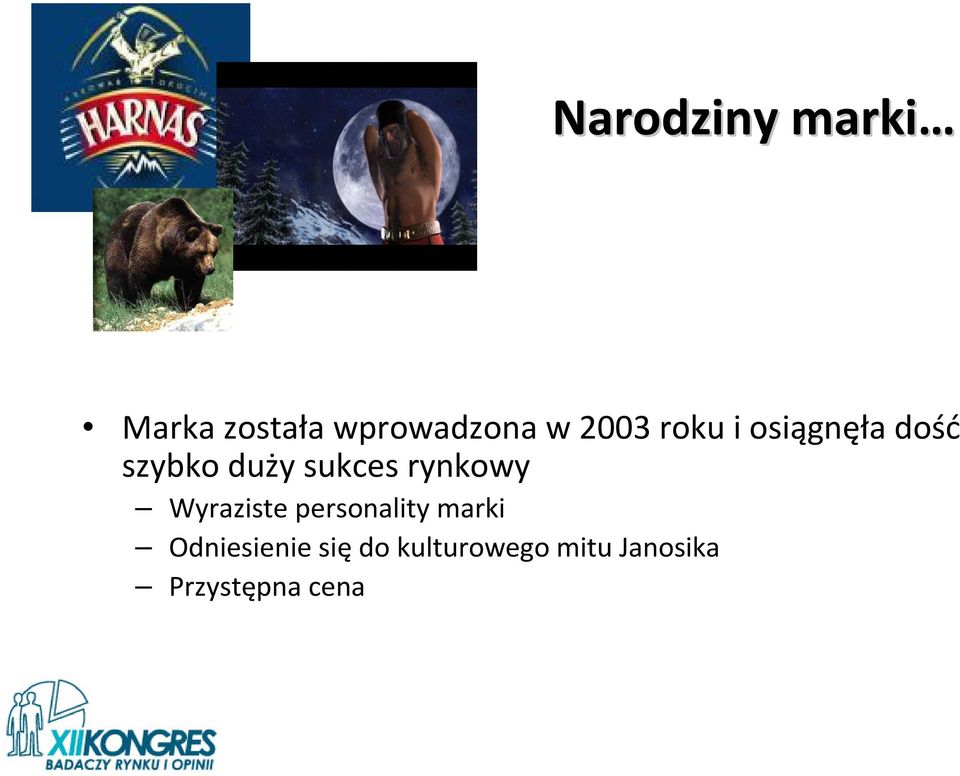 HARNAŚ

Narodziny marki…

• Marka została wprowadzona w 2003 roku i osiągnęła dość szybko duży sukces rynkowy
– Wyraziste personality marki
– Odniesienie się do kulturowego mitu Janosika
– Przystępna cena

XII KONGRES
BADACZY RYNKU I OPINII